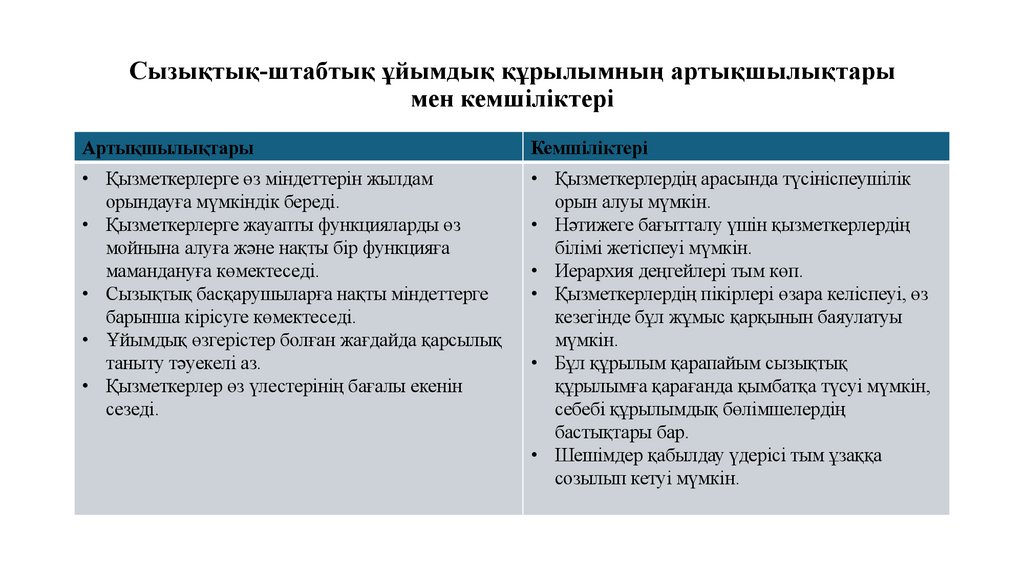 Сызықтық-штабтық ұйымдық құрылымның артықшылықтары мен кемшіліктері

| Артықшылықтары | Кемшіліктері |
|---|---|
| • Қызметкерлерге өз міндеттерін жылдам орындауға мүмкіндік береді. • Қызметкерлерге жауапты функцияларды өз мойнына алуға және нақты бір функцияға мамандануға көмектеседі. • Сызықтық басқарушыларға нақты міндеттерге барынша кірісуге көмектеседі. • Ұйымдық өзгерістер болған жағдайда қарсылық таныту тәуекелі аз. • Қызметкерлер өз үлестерінің бағалы екенін сезеді. | • Қызметкерлердің арасында түсініспеушілік орын алуы мүмкін. • Нәтижеге бағытталу үшін қызметкерлердің білімі жетіспеуі мүмкін. • Иерархия деңгейлері тым көп. • Қызметкерлердің пікірлері өзара келіспеуі, өз кезегінде бұл жұмыс қарқынын баяулатуы мүмкін. • Бұл құрылым қарапайым сызықтық құрылымға қарағанда қымбатқа түсуі мүмкін, себебі құрылымдық бөлімшелердің бастықтары бар. • Шешімдер қабылдау үдерісі тым ұзаққа созылып кетуі мүмкін. |